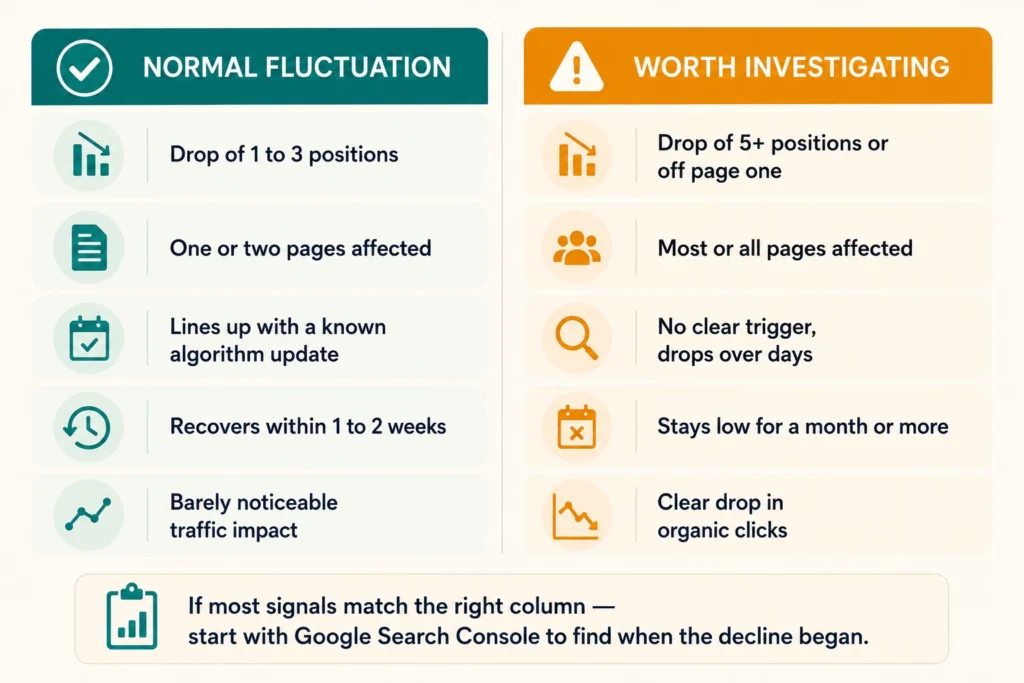 NORMAL FLUCTUATION

Drop of 1 to 3 positions

One or two pages affected

Lines up with a known algorithm update

Recovers within 1 to 2 weeks

Barely noticeable traffic impact

WORTH INVESTIGATING

Drop of 5+ positions or off page one

Most or all pages affected

No clear trigger, drops over days

Stays low for a month or more

Clear drop in organic clicks

If most signals match the right column — start with Google Search Console to find when the decline began.